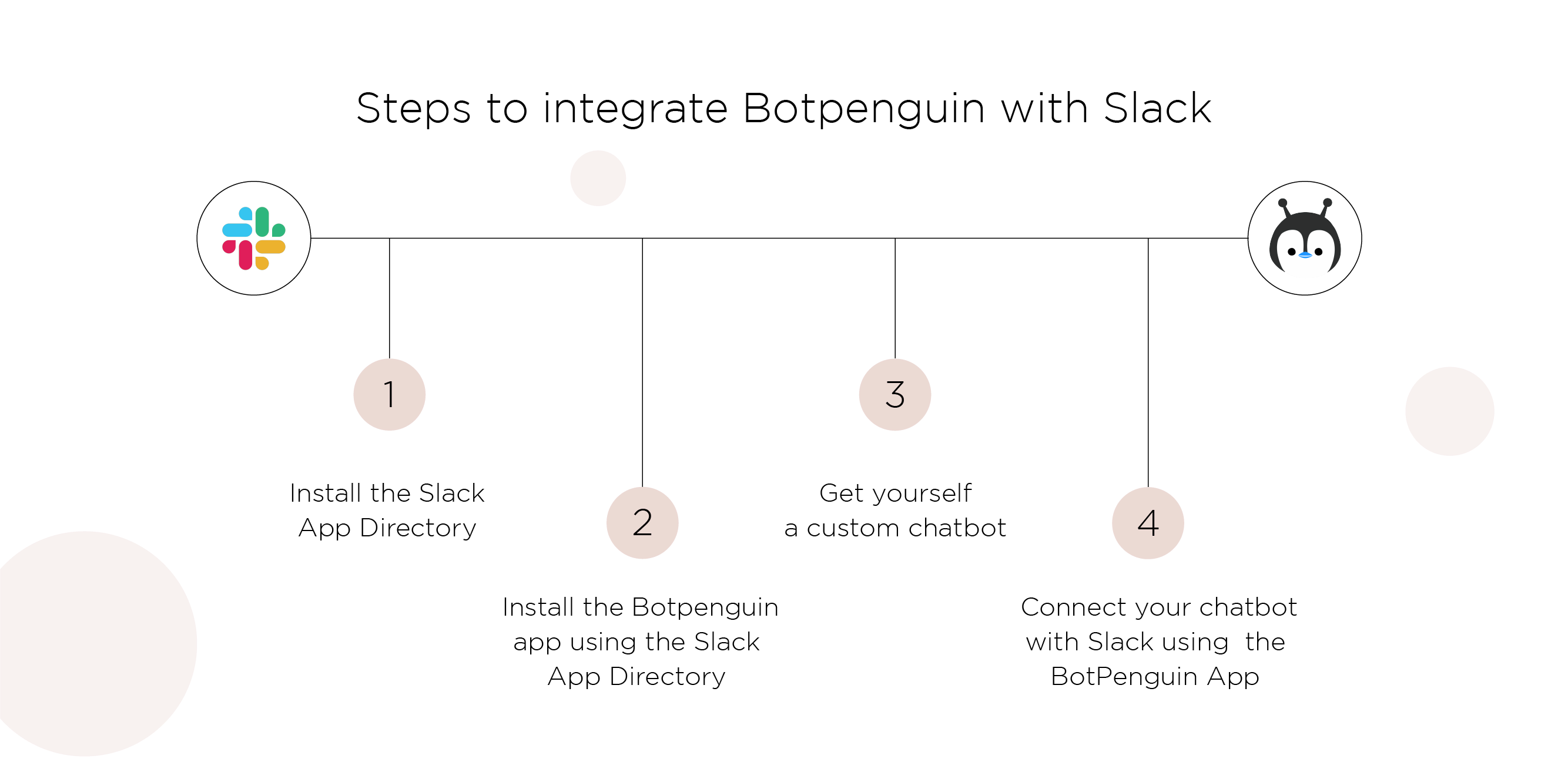 Steps to integrate Botpenguin with Slack

1

Install the Slack App Directory

2

Install the Botpenguin app using the Slack App Directory

3

Get yourself a custom chatbot

4

Connect your chatbot with Slack using the BotPenguin App